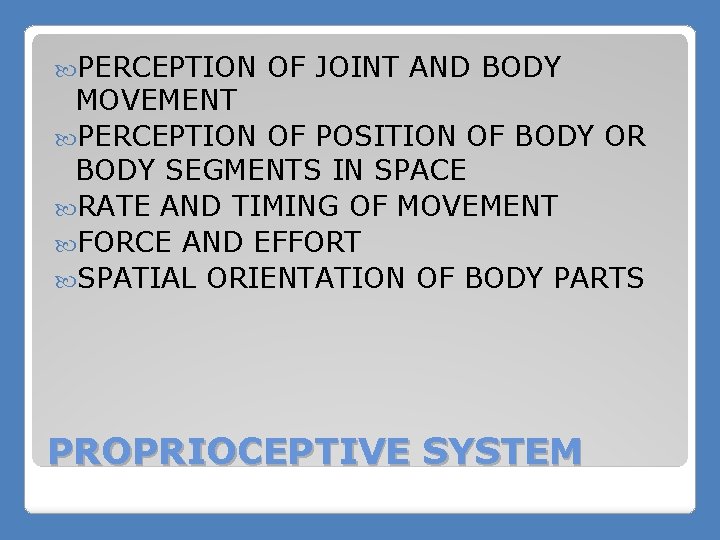 PERCEPTION OF JOINT AND BODY MOVEMENT
PERCEPTION OF POSITION OF BODY OR BODY SEGMENTS IN SPACE
RATE AND TIMING OF MOVEMENT
FORCE AND EFFORT
SPATIAL ORIENTATION OF BODY PARTS

PROPRIOCEPTIVE SYSTEM